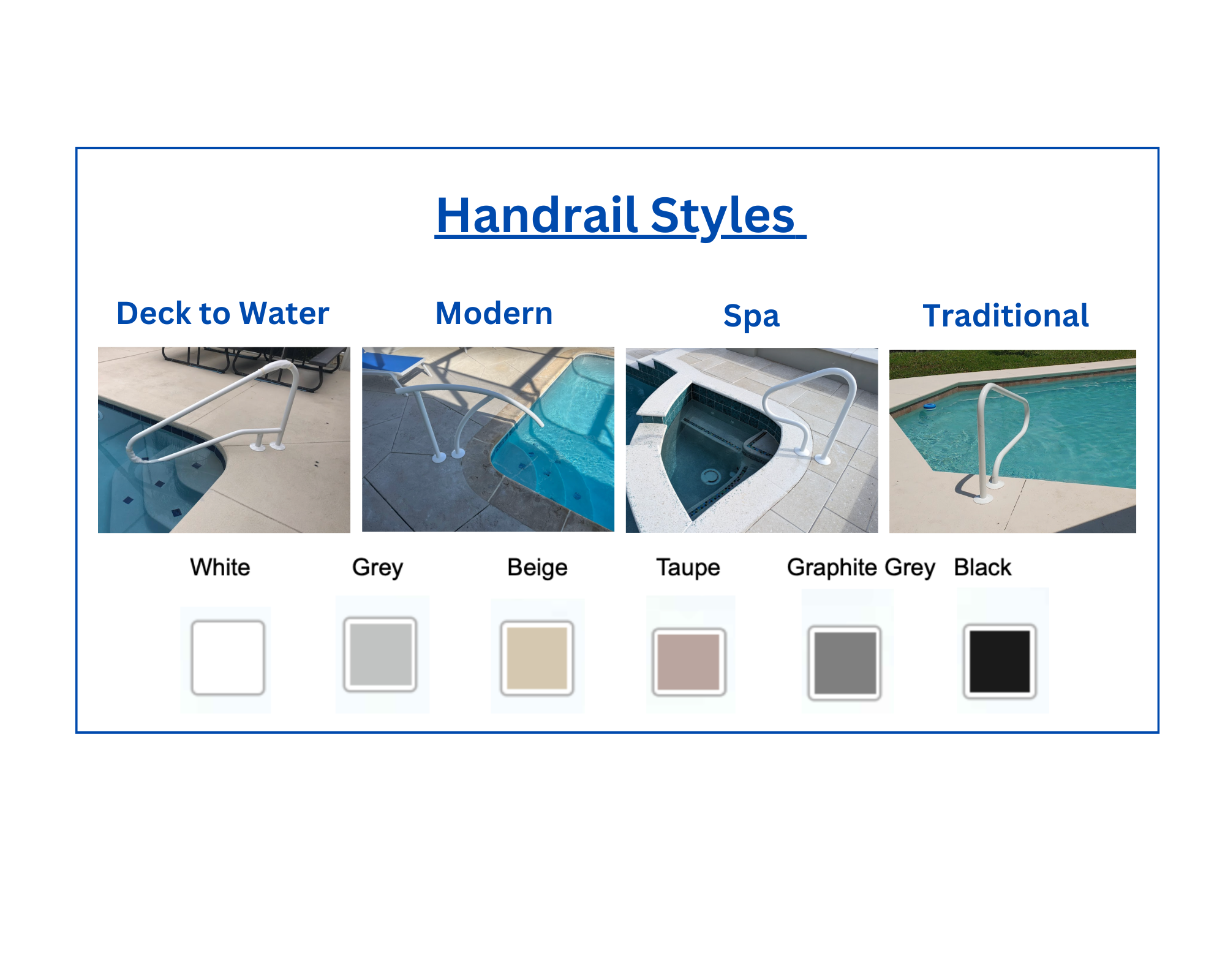 Handrail Styles

Deck to Water

Modern

Spa

Traditional

White

Grey

Beige

Taupe

Graphite Grey

Black